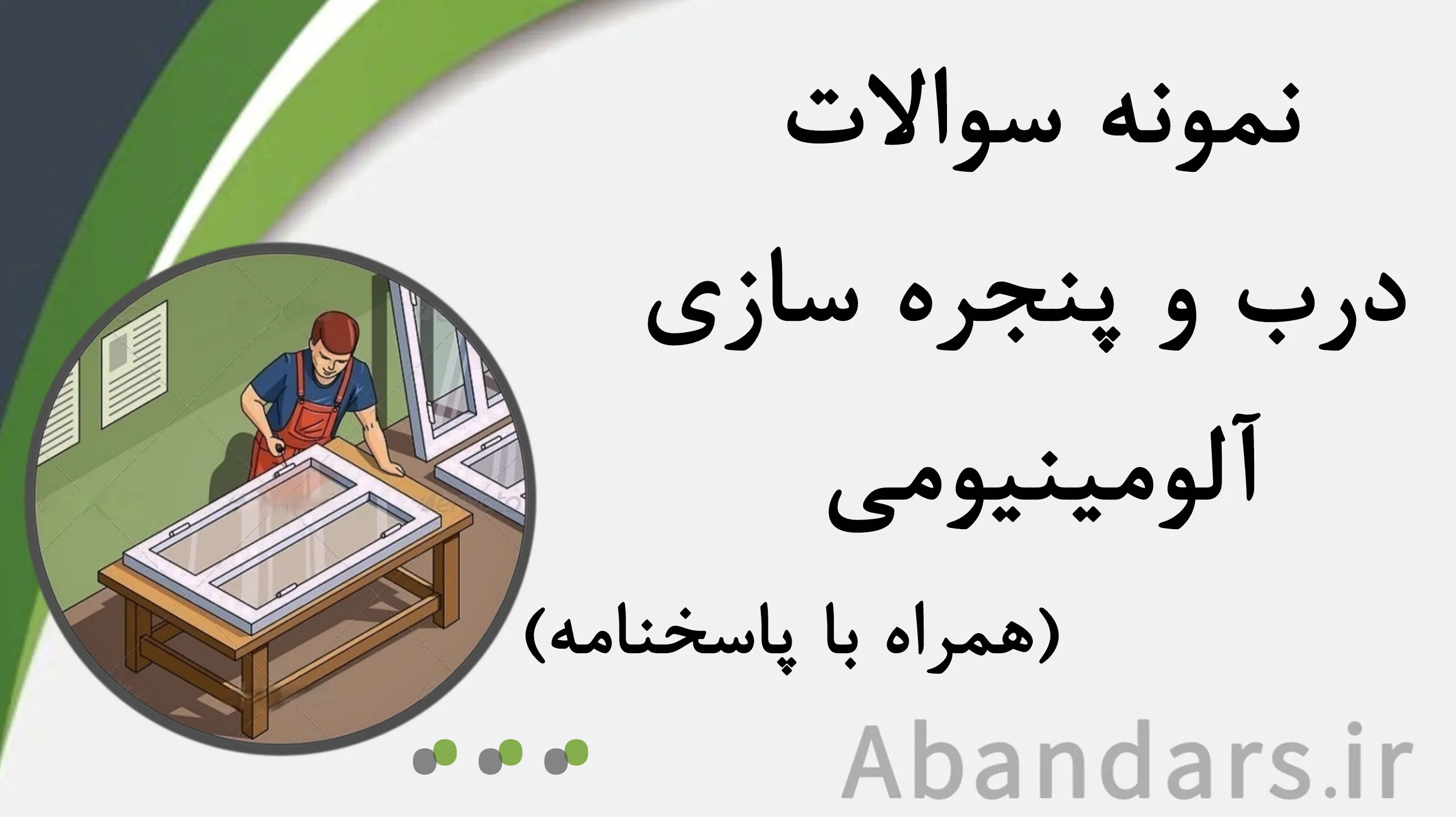 نمونه سوالات
درب و پنجره سازی
آلومینیومی
(همراه با پاسخنامه)

Abandars.ir